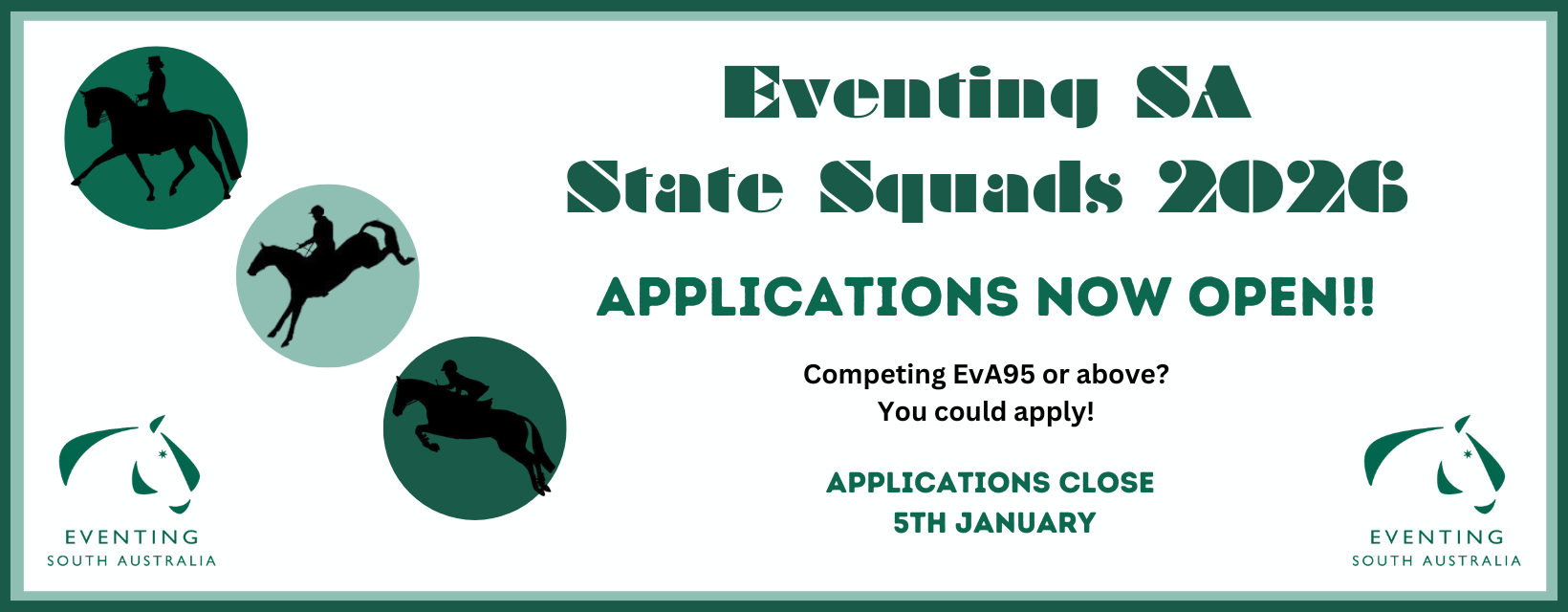 Eventing SA
State Squads 2026

APPLICATIONS NOW OPEN!!

Competing EvA95 or above?
You could apply!

APPLICATIONS CLOSE
5TH JANUARY

EVENTING
SOUTH AUSTRALIA

EVENTING
SOUTH AUSTRALIA